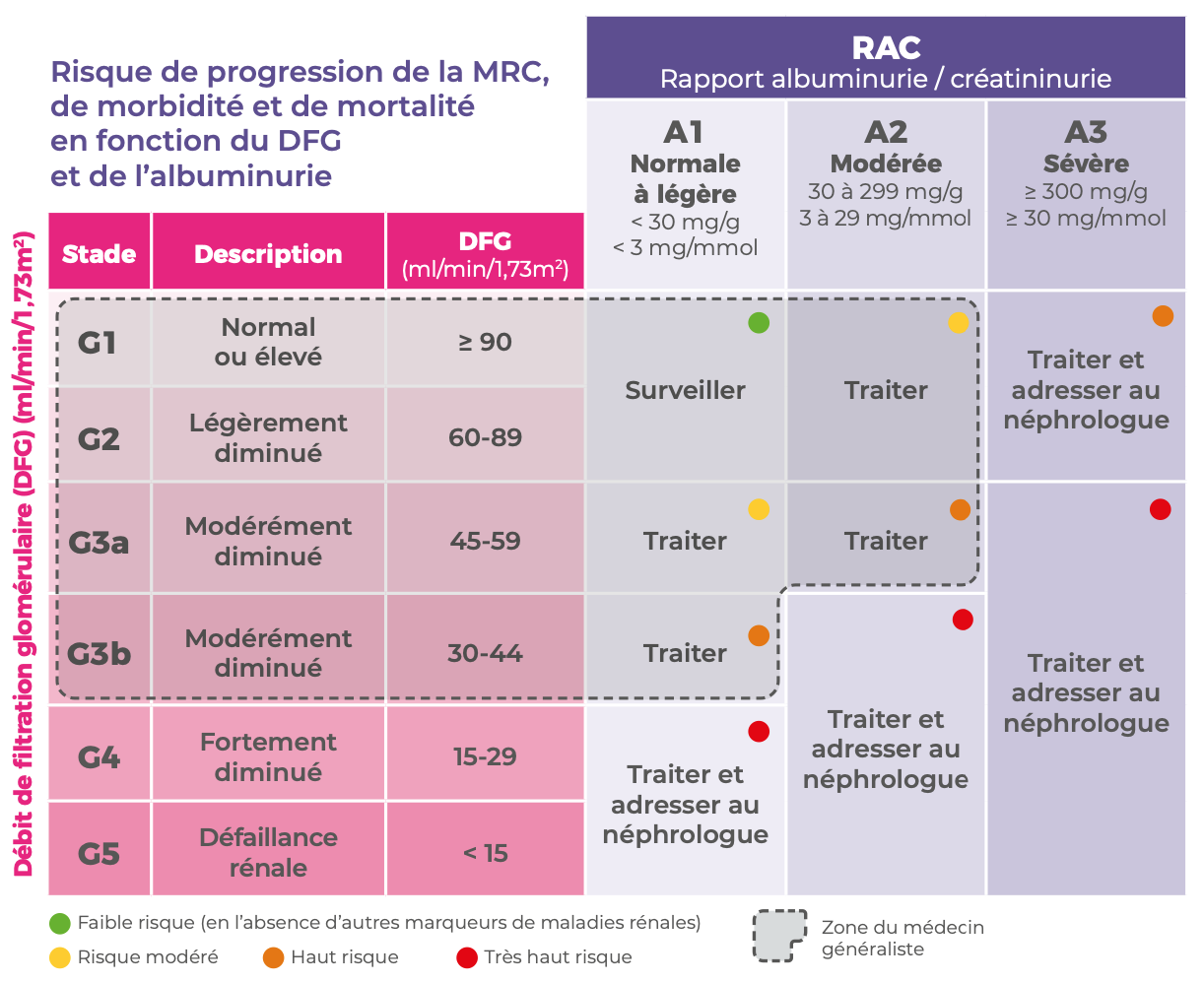 Risque de progression de la MRC, de morbidité et de mortalité en fonction du DFG et de l'albuminurie

RAC
Rapport albuminurie / créatininurie

Débit de filtration glomérulaire (DFG) (ml/min/1,73m²)

| Stade | Description | DFG (ml/min/1,73m²) | A1 Normale à légère < 30 mg/g < 3 mg/mmol | A2 Modérée 30 à 299 mg/g 3 à 29 mg/mmol | A3 Sévère ≥ 300 mg/g ≥ 30 mg/mmol |
|---|---|---|---|---|---|
| G1 | Normal ou élevé | ≥ 90 | Surveiller | Traiter | Traiter et adresser au néphrologue |
| G2 | Légèrement diminué | 60-89 | Surveiller | Traiter | Traiter et adresser au néphrologue |
| G3a | Modérément diminué | 45-59 | Traiter | Traiter | Traiter et adresser au néphrologue |
| G3b | Modérément diminué | 30-44 | Traiter | Traiter et adresser au néphrologue | Traiter et adresser au néphrologue |
| G4 | Fortement diminué | 15-29 | Traiter et adresser au néphrologue | Traiter et adresser au néphrologue | Traiter et adresser au néphrologue |
| G5 | Défaillance rénale | < 15 | Traiter et adresser au néphrologue | Traiter et adresser au néphrologue | Traiter et adresser au néphrologue |

Faible risque (en l'absence d'autres marqueurs de maladies rénales)
Risque modéré
Haut risque
Très haut risque
Zone du médecin généraliste